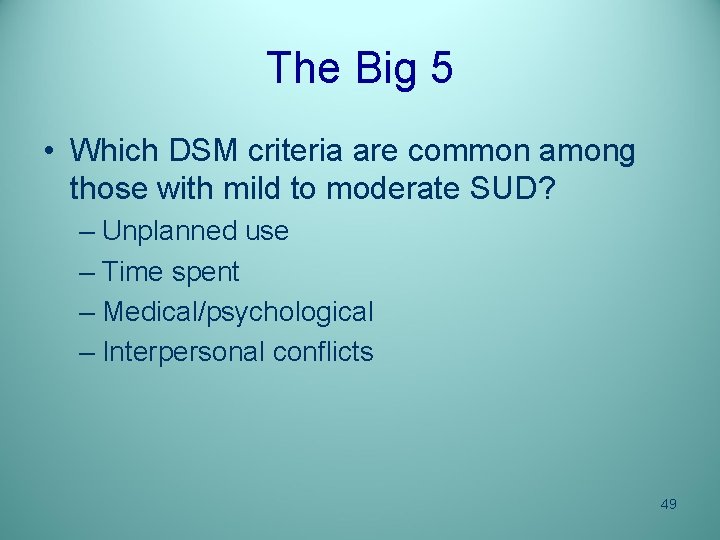 The Big 5

• Which DSM criteria are common among those with mild to moderate SUD?
– Unplanned use
– Time spent
– Medical/psychological
– Interpersonal conflicts

49